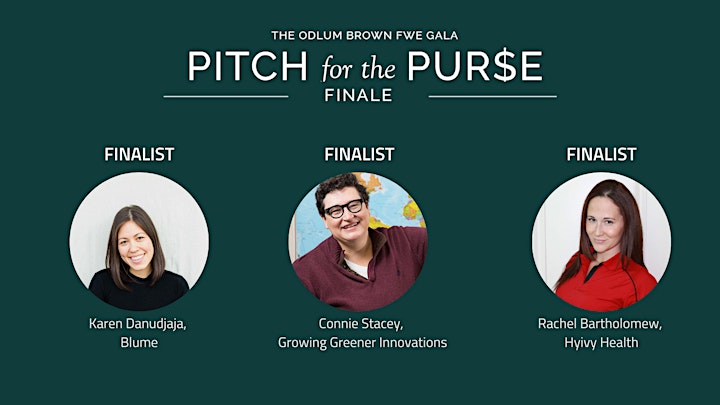 THE ODLUM BROWN FWE GALA

PITCH for the PUR$E

FINALE

FINALIST

Karen Danudjaja, Blume

FINALIST

Connie Stacey, Growing Greener Innovations

FINALIST

Rachel Bartholomew, Hyivy Health